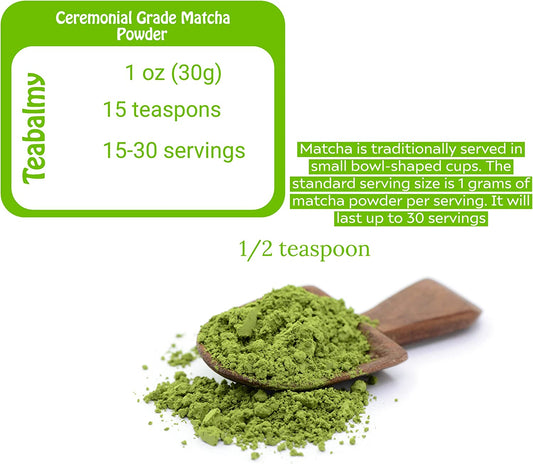 Ceremonial Grade Matcha Powder

Teabalmy

1 oz (30g)

15 teaspons

15-30 servings

Matcha is traditionally served in small bowl-shaped cups. The standard serving size is 1 grams of matcha powder per serving. It will last up to 30 servings

1/2 teaspoon